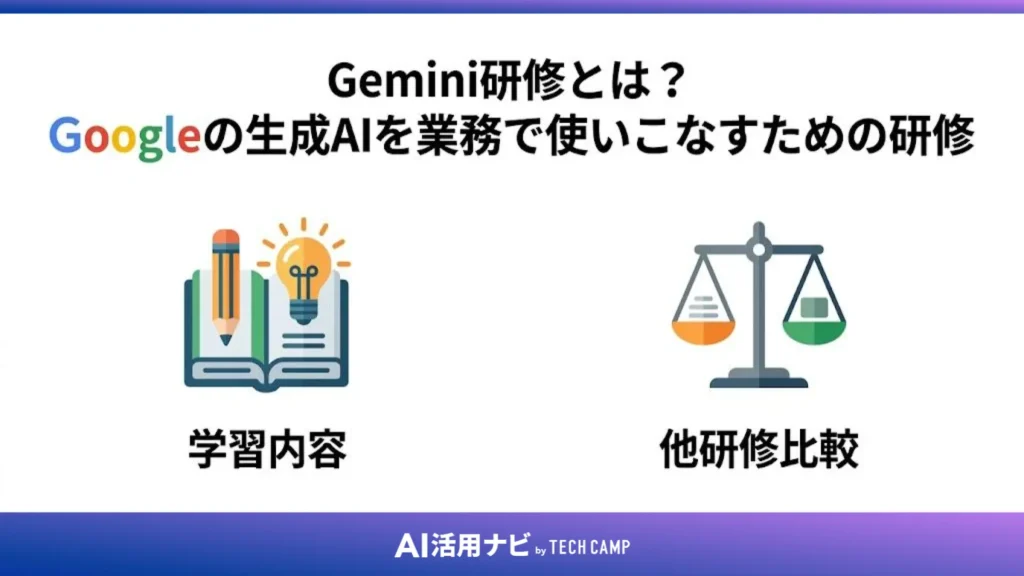 Gemini研修とは？
Googleの生成AIを業務で使いこなすための研修

学習内容

他研修比較

AI活用ナビ by TECH CAMP